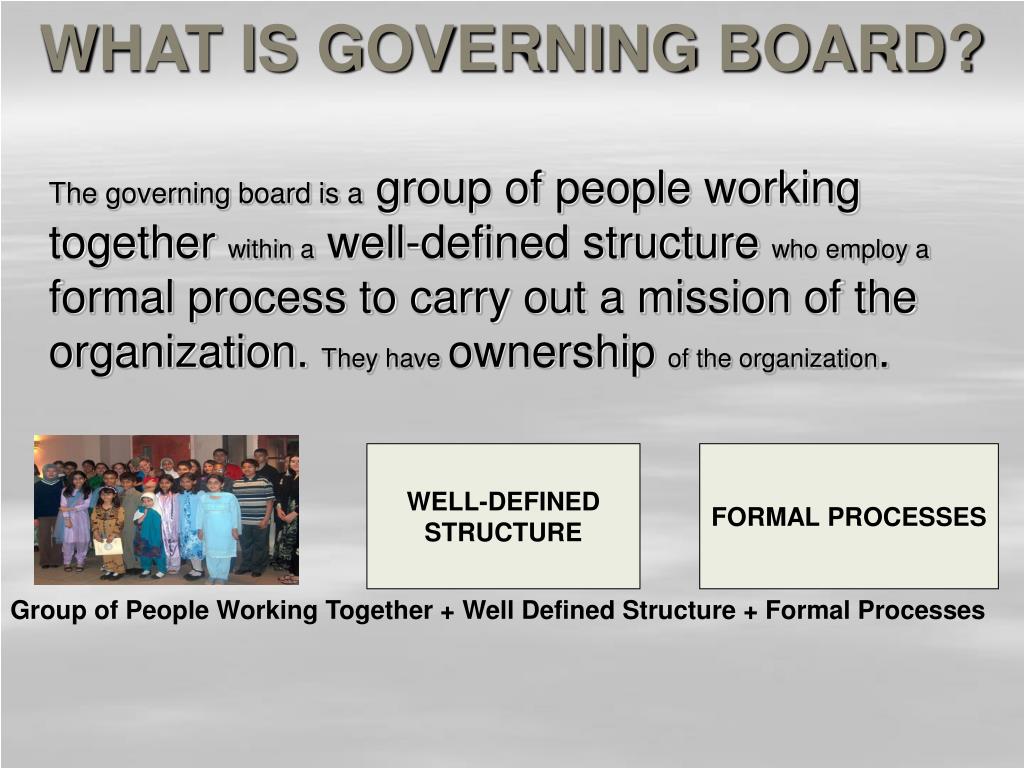 WHAT IS GOVERNING BOARD?

The governing board is a group of people working together within a well-defined structure who employ a formal process to carry out a mission of the organization. They have ownership of the organization.

WELL-DEFINED STRUCTURE

FORMAL PROCESSES

Group of People Working Together + Well Defined Structure + Formal Processes